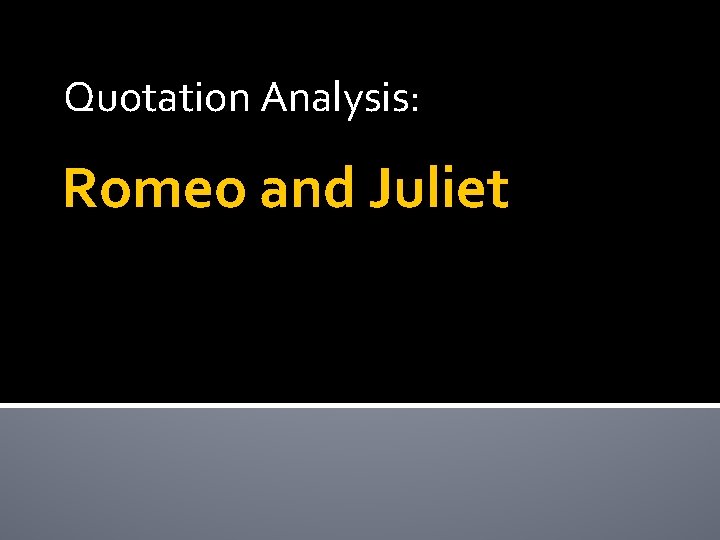 Quotation Analysis:

Romeo and Juliet